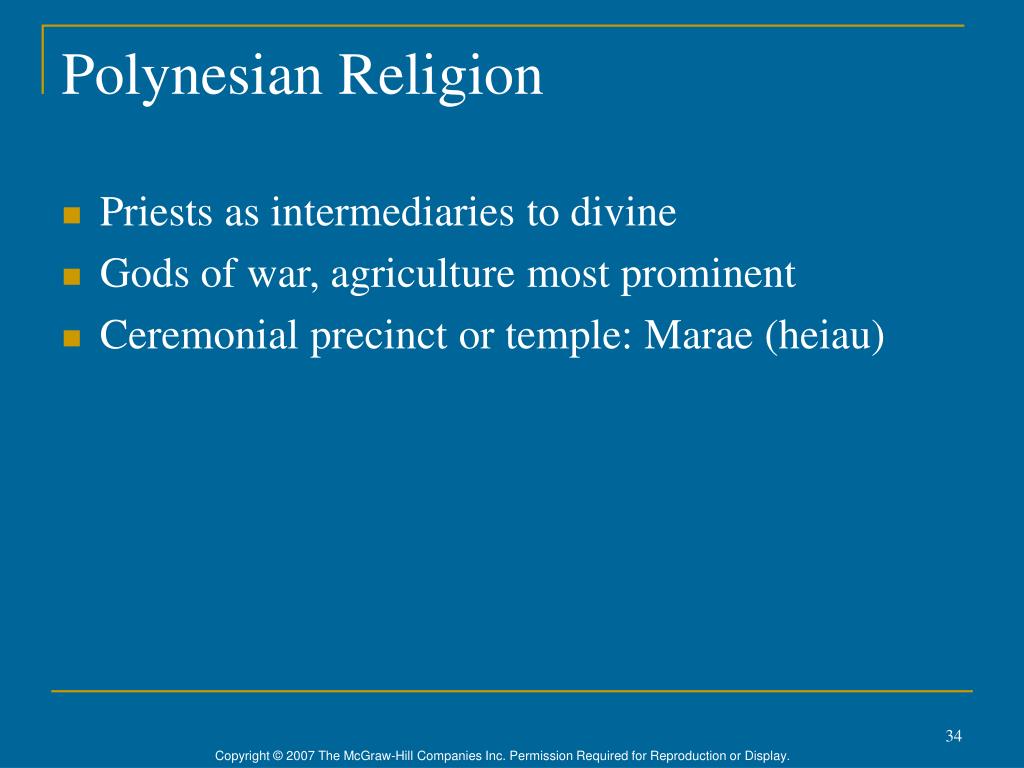 Polynesian Religion

- Priests as intermediaries to divine
- Gods of war, agriculture most prominent
- Ceremonial precinct or temple: Marae (heiau)

34

Copyright © 2007 The McGraw-Hill Companies Inc. Permission Required for Reproduction or Display.